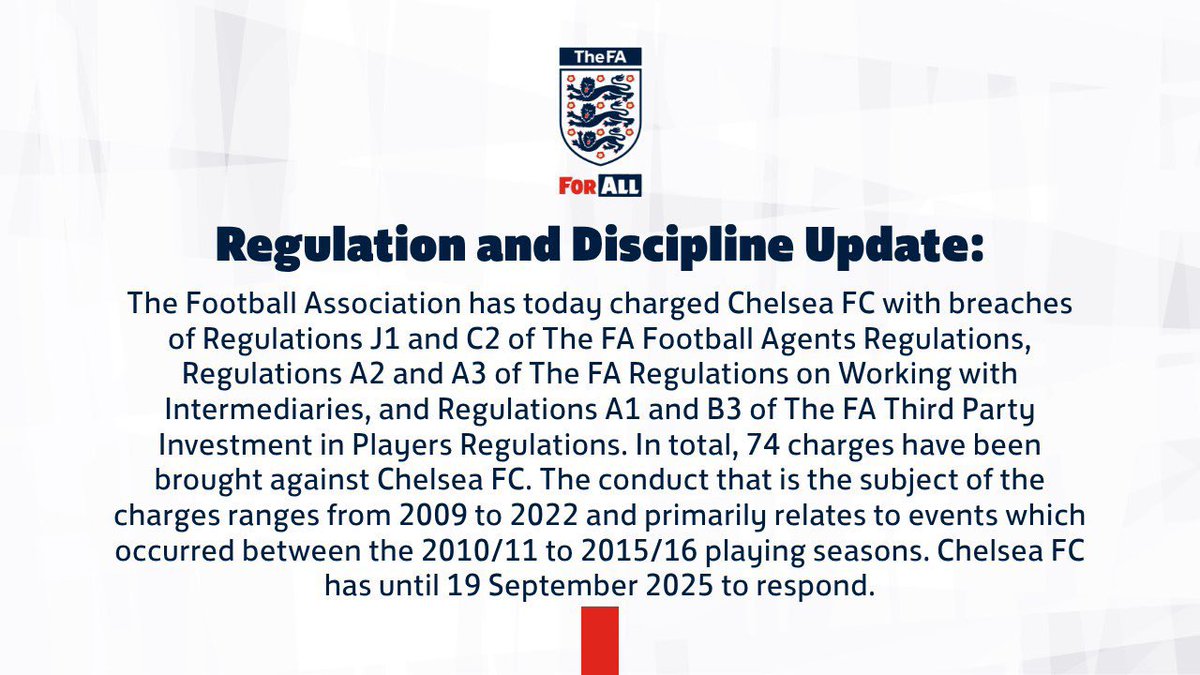 TheFA

FOR ALL

Regulation and Discipline Update:

The Football Association has today charged Chelsea FC with breaches of Regulations J1 and C2 of The FA Football Agents Regulations, Regulations A2 and A3 of The FA Regulations on Working with Intermediaries, and Regulations A1 and B3 of The FA Third Party Investment in Players Regulations. In total, 74 charges have been brought against Chelsea FC. The conduct that is the subject of the charges ranges from 2009 to 2022 and primarily relates to events which occurred between the 2010/11 to 2015/16 playing seasons. Chelsea FC has until 19 September 2025 to respond.